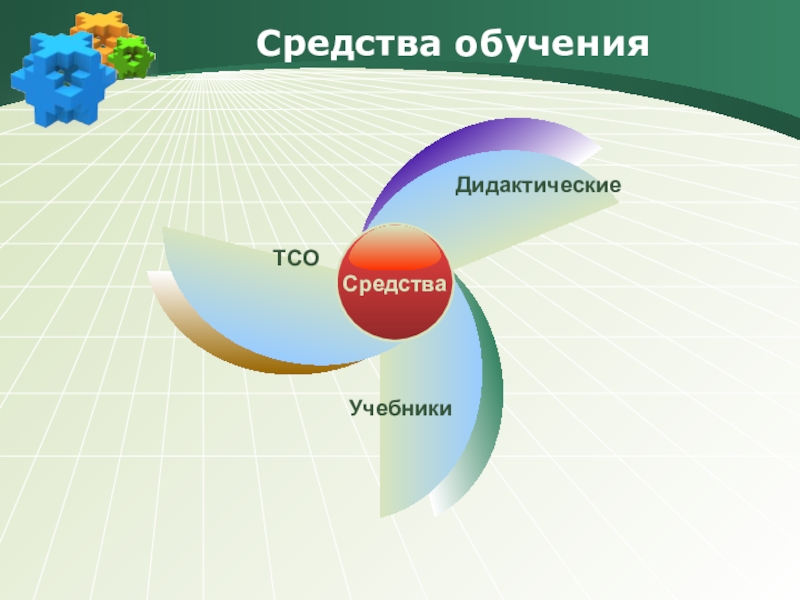 Средства обучения

Дидактические

ТСО

Средства

Учебники